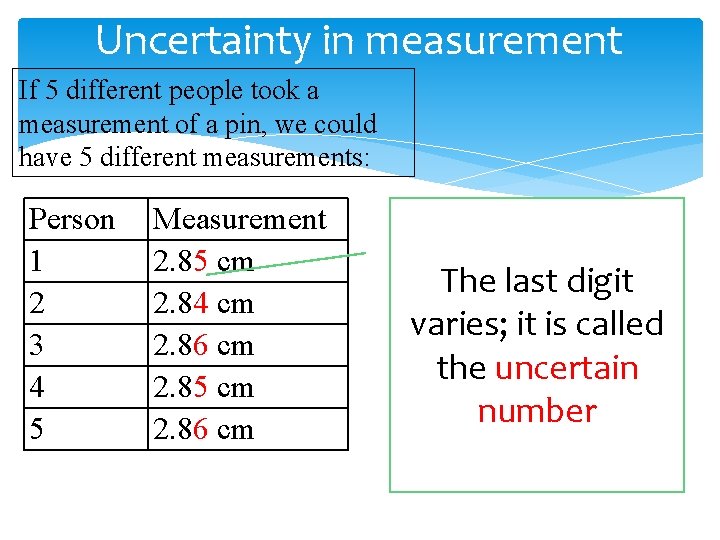 Uncertainty in measurement

If 5 different people took a measurement of a pin, we could have 5 different measurements:

| Person | Measurement |
|---|---|
| 1 | 2.85 cm |
| 2 | 2.84 cm |
| 3 | 2.86 cm |
| 4 | 2.85 cm |
| 5 | 2.86 cm |

The last digit varies; it is called the uncertain number